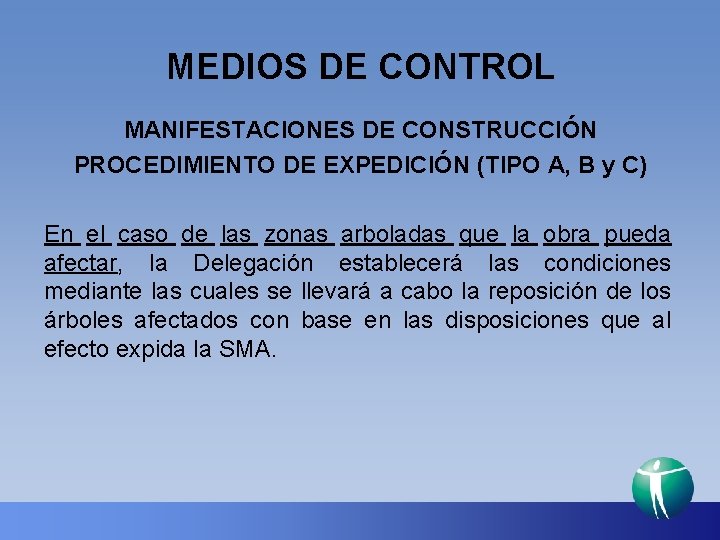 MEDIOS DE CONTROL

MANIFESTACIONES DE CONSTRUCCIÓN
PROCEDIMIENTO DE EXPEDICIÓN (TIPO A, B y C)

En el caso de las zonas arboladas que la obra pueda afectar, la Delegación establecerá las condiciones mediante las cuales se llevará a cabo la reposición de los árboles afectados con base en las disposiciones que al efecto expida la SMA.